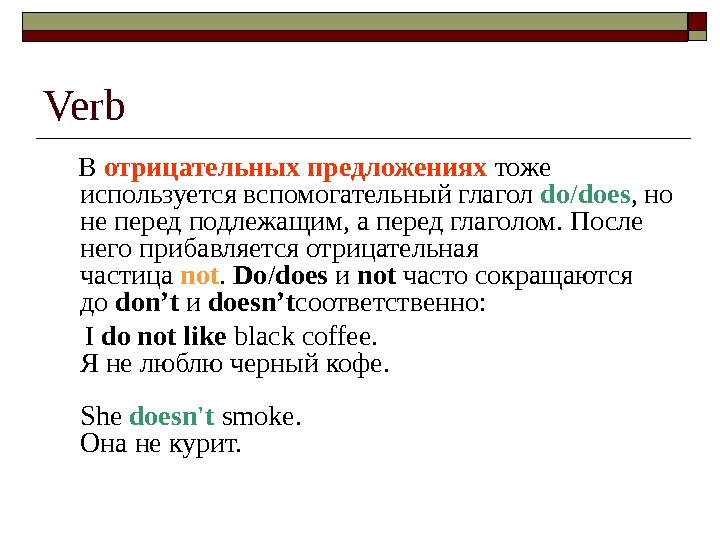 Verb

В отрицательных предложениях тоже используется вспомогательный глагол do/does, но не перед подлежащим, а перед глаголом. После него прибавляется отрицательная частица not. Do/does и not часто сокращаются до don’t и doesn’tсоответственно:

I do not like black coffee.
Я не люблю черный кофе.

She doesn't smoke.
Она не курит.